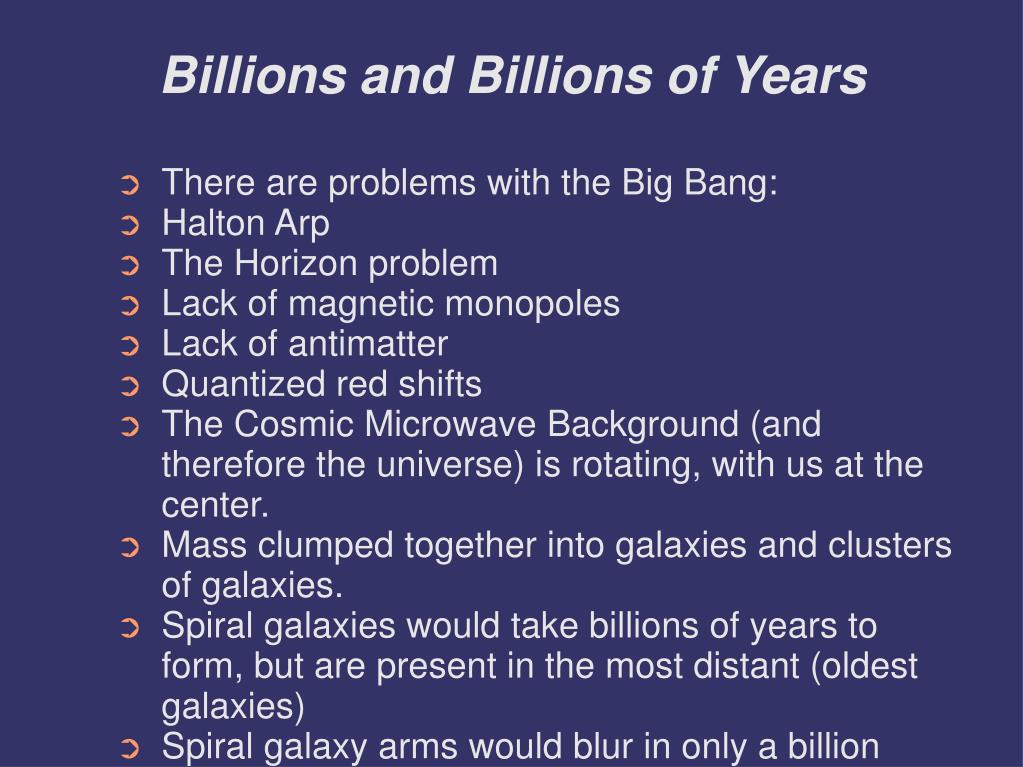 Billions and Billions of Years

There are problems with the Big Bang:
Halton Arp
The Horizon problem
Lack of magnetic monopoles
Lack of antimatter
Quantized red shifts
The Cosmic Microwave Background (and therefore the universe) is rotating, with us at the center.
Mass clumped together into galaxies and clusters of galaxies.
Spiral galaxies would take billions of years to form, but are present in the most distant (oldest galaxies)
Spiral galaxy arms would blur in only a billion